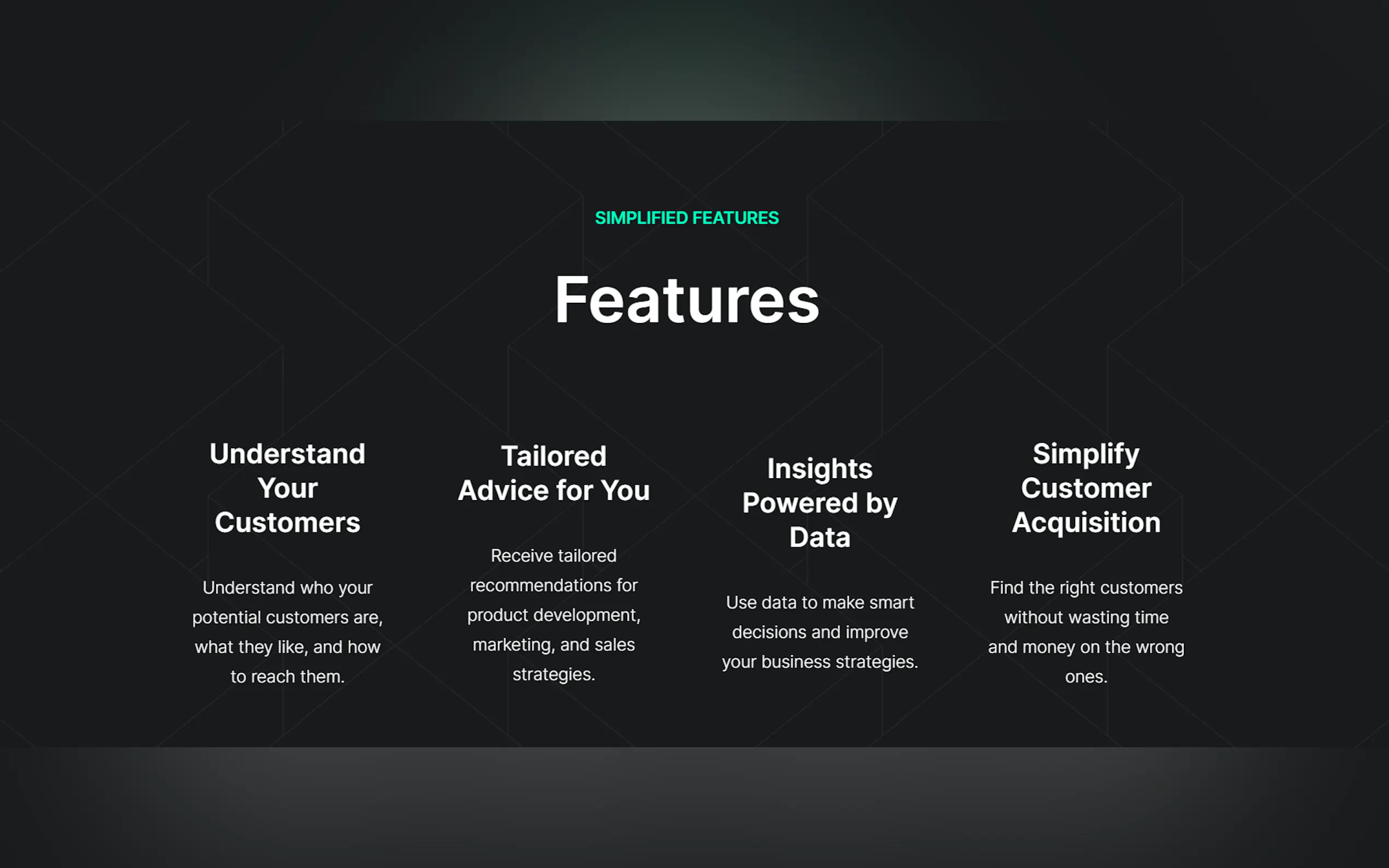 SIMPLIFIED FEATURES

Features

Understand Your Customers

Understand who your potential customers are, what they like, and how to reach them.

Tailored Advice for You

Receive tailored recommendations for product development, marketing, and sales strategies.

Insights Powered by Data

Use data to make smart decisions and improve your business strategies.

Simplify Customer Acquisition

Find the right customers without wasting time and money on the wrong ones.